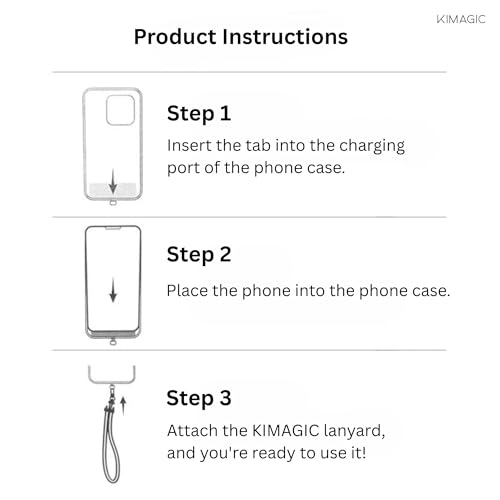 KIMAGIC

Product Instructions

Step 1

Insert the tab into the charging port of the phone case.

Step 2

Place the phone into the phone case.

Step 3

Attach the KIMAGIC lanyard, and you're ready to use it!